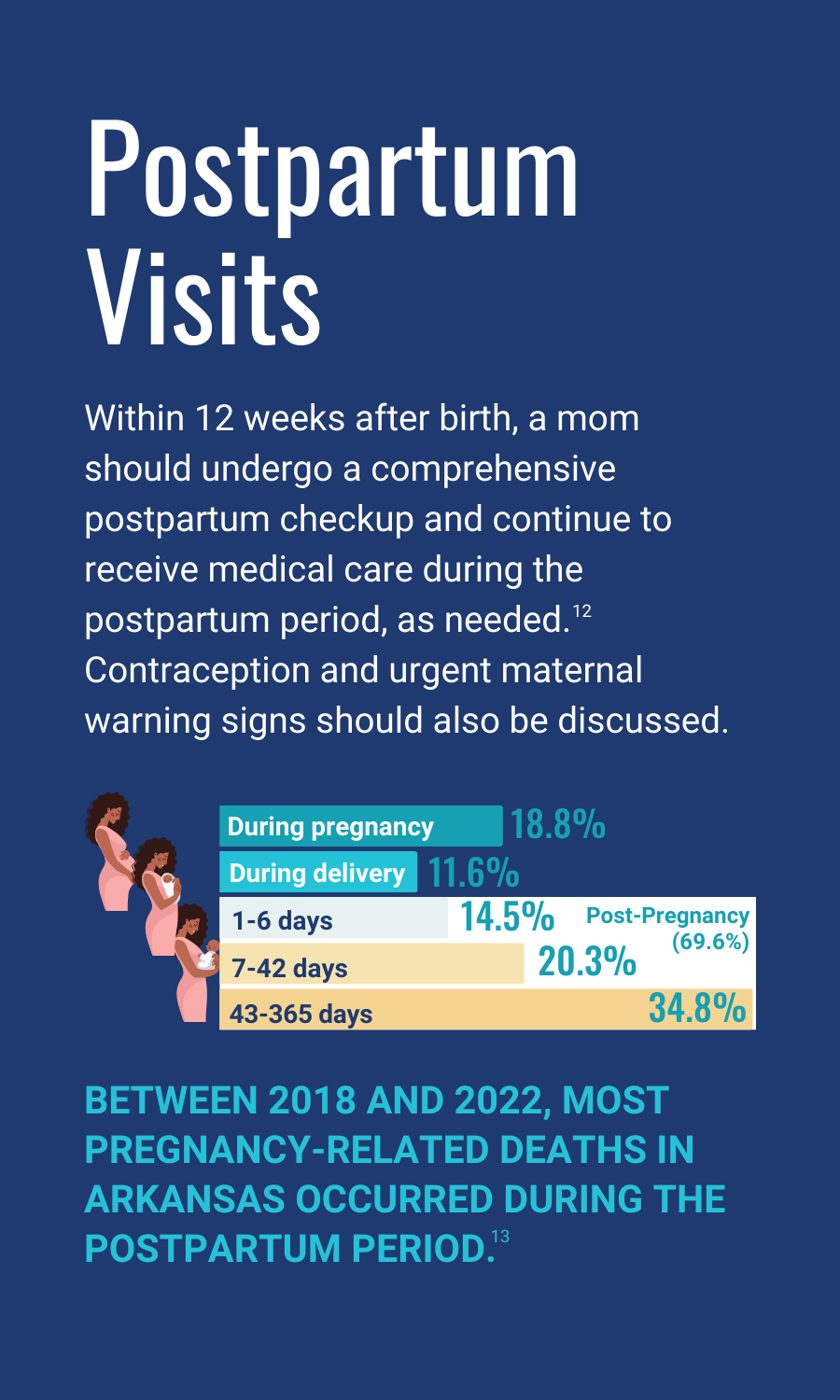 Postpartum Visits

Within 12 weeks after birth, a mom should undergo a comprehensive postpartum checkup and continue to receive medical care during the postpartum period, as needed.$^{12}$ Contraception and urgent maternal warning signs should also be discussed.

During pregnancy 18.8%
During delivery 11.6%
1-6 days 14.5%
7-42 days 20.3%
43-365 days 34.8%
Post-Pregnancy (69.6%)

BETWEEN 2018 AND 2022, MOST PREGNANCY-RELATED DEATHS IN ARKANSAS OCCURRED DURING THE POSTPARTUM PERIOD.$^{13}$